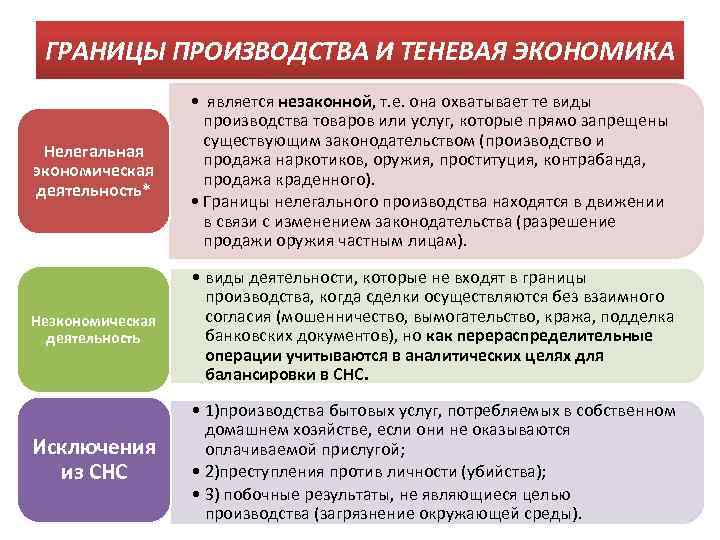 ГРАНИЦЫ ПРОИЗВОДСТВА И ТЕНЕВАЯ ЭКОНОМИКА

Нелегальная экономическая деятельность*

• является незаконной, т.е. она охватывает те виды производства товаров или услуг, которые прямо запрещены существующим законодательством (производство и продажа наркотиков, оружия, проституция, контрабанда, продажа краденного).

• Границы нелегального производства находятся в движении в связи с изменением законодательства (разрешение продажи оружия частным лицам).

Неэкономическая деятельность

• виды деятельности, которые не входят в границы производства, когда сделки осуществляются без взаимного согласия (мошенничество, вымогательство, кража, подделка банковских документов), но как перераспределительные операции учитываются в аналитических целях для балансировки в СНС.

Исключения из СНС

• 1)производства бытовых услуг, потребляемых в собственном домашнем хозяйстве, если они не оказываются оплачиваемой прислугой;

• 2)преступления против личности (убийства);

• 3) побочные результаты, не являющиеся целью производства (загрязнение окружающей среды).